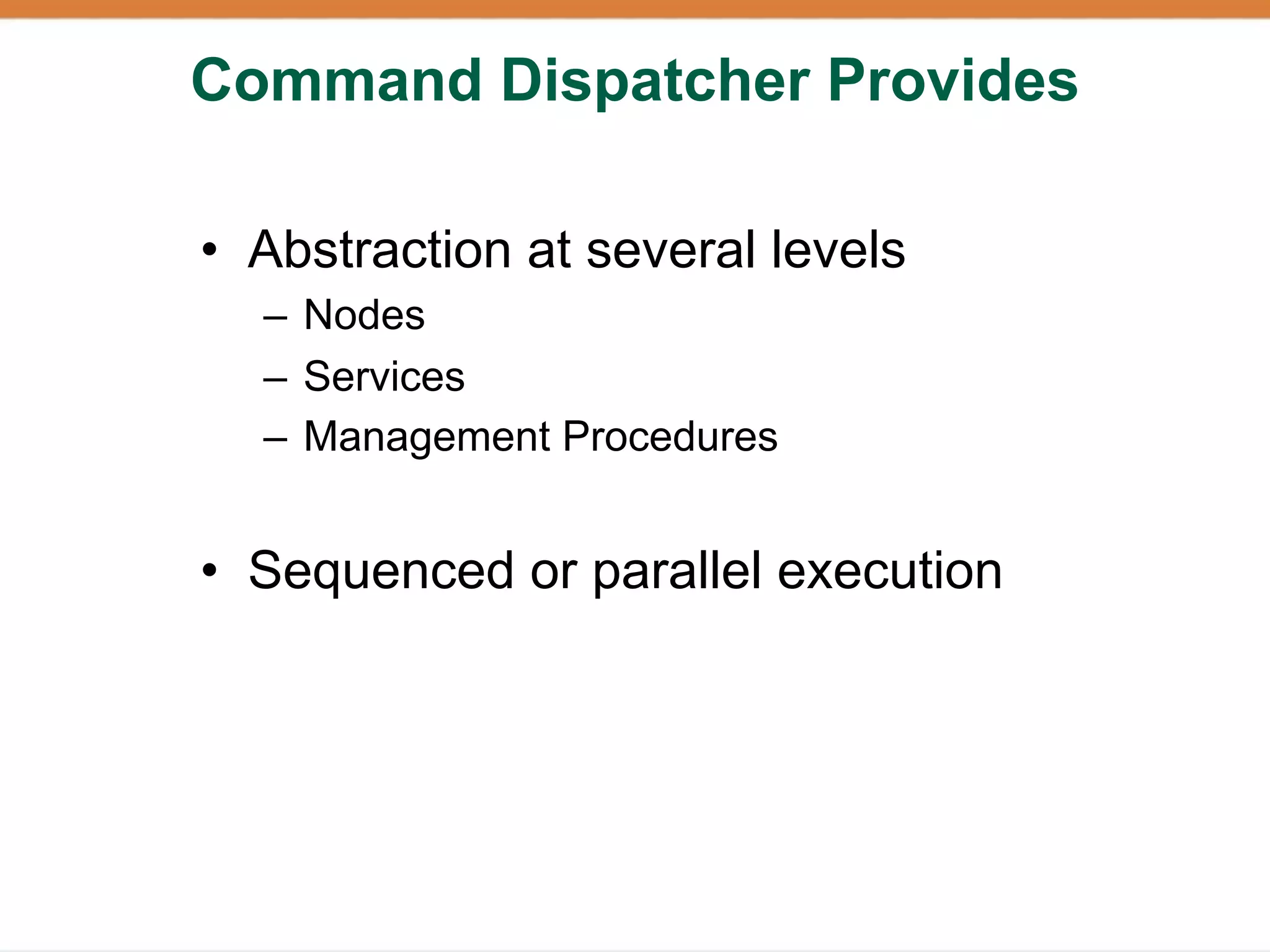 Command Dispatcher Provides

• Abstraction at several levels
– Nodes
– Services
– Management Procedures

• Sequenced or parallel execution